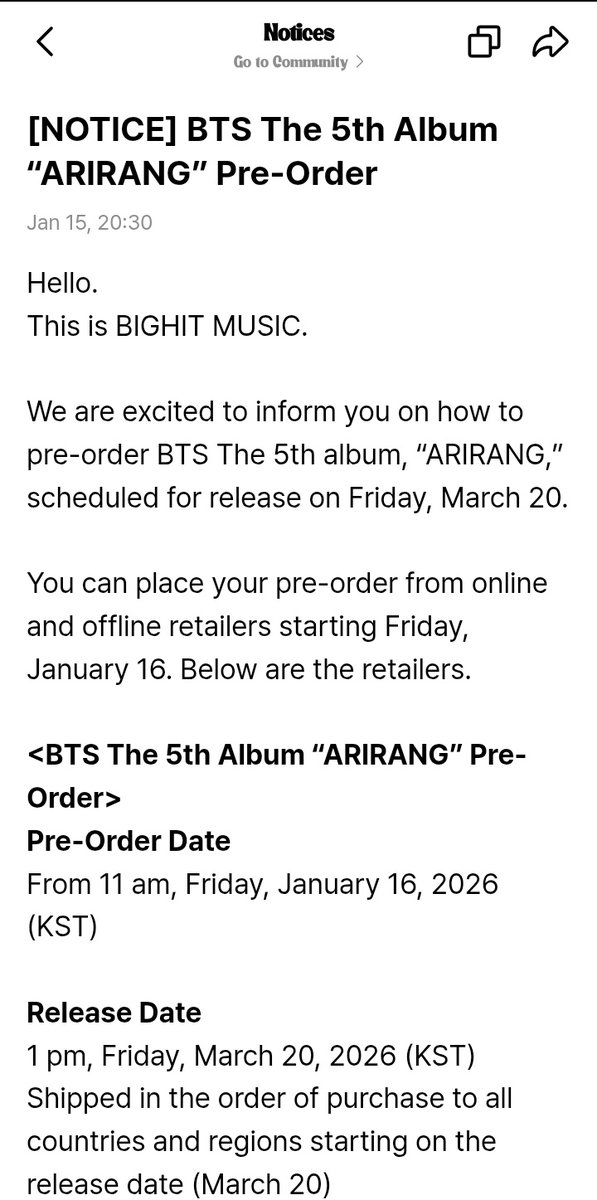 Notices
Go to Community >

[NOTICE] BTS The 5th Album "ARIRANG" Pre-Order

Jan 15, 20:30

Hello.
This is BIGHIT MUSIC.

We are excited to inform you on how to pre-order BTS The 5th album, "ARIRANG," scheduled for release on Friday, March 20.

You can place your pre-order from online and offline retailers starting Friday, January 16. Below are the retailers.

<BTS The 5th Album "ARIRANG" Pre-Order>
Pre-Order Date
From 11 am, Friday, January 16, 2026 (KST)

Release Date
1 pm, Friday, March 20, 2026 (KST)
Shipped in the order of purchase to all countries and regions starting on the release date (March 20)